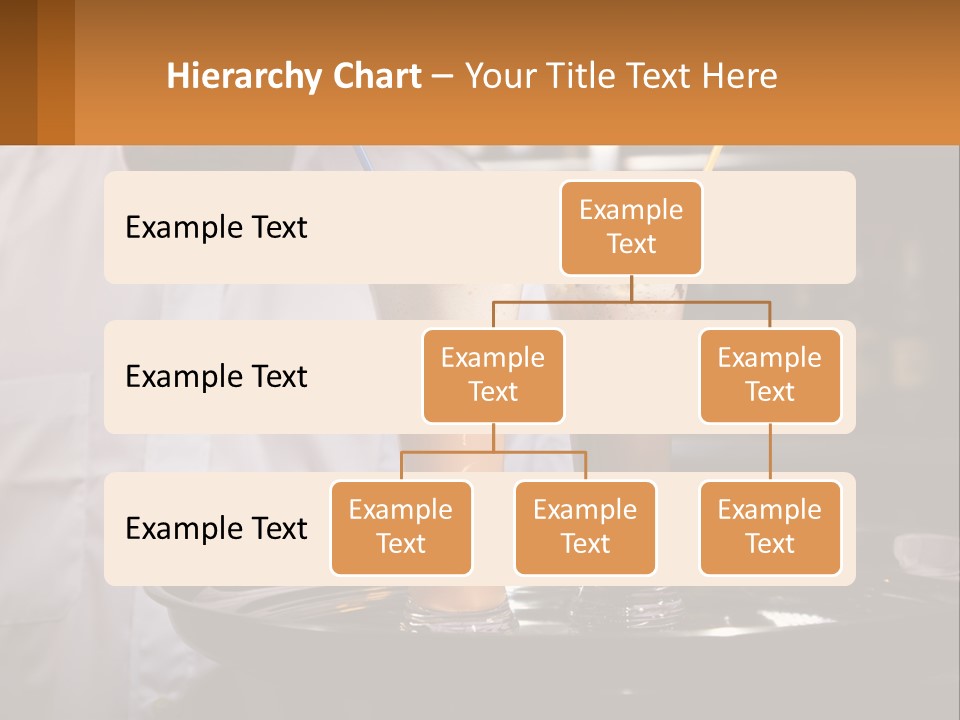 Hierarchy Chart – Your Title Text Here

Example Text

Example Text

Example Text

Example Text

Example Text

Example Text

Example Text

Example Text

Example Text